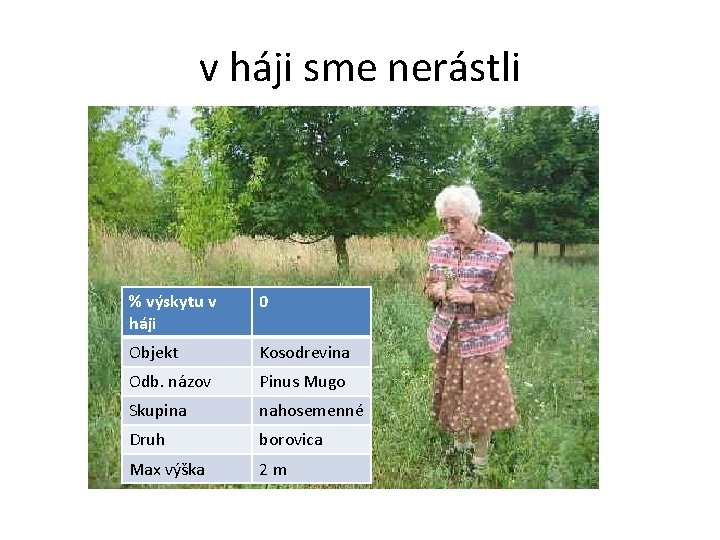 v háji sme nerástli

| % výskytu v háji | 0 |
|---|---|
| Objekt | Kosodrevina |
| Odb. názov | Pinus Mugo |
| Skupina | nahosemenné |
| Druh | borovica |
| Max výška | 2 m |